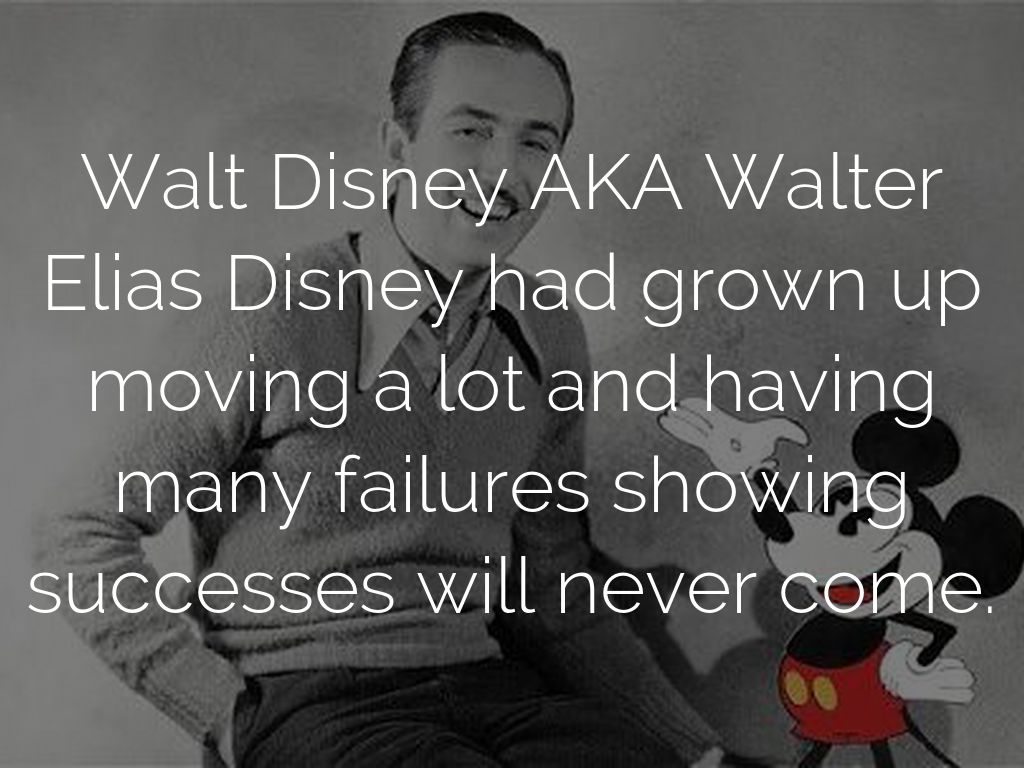 Walt Disney AKA Walter Elias Disney had grown up moving a lot and having many failures showing successes will never come.